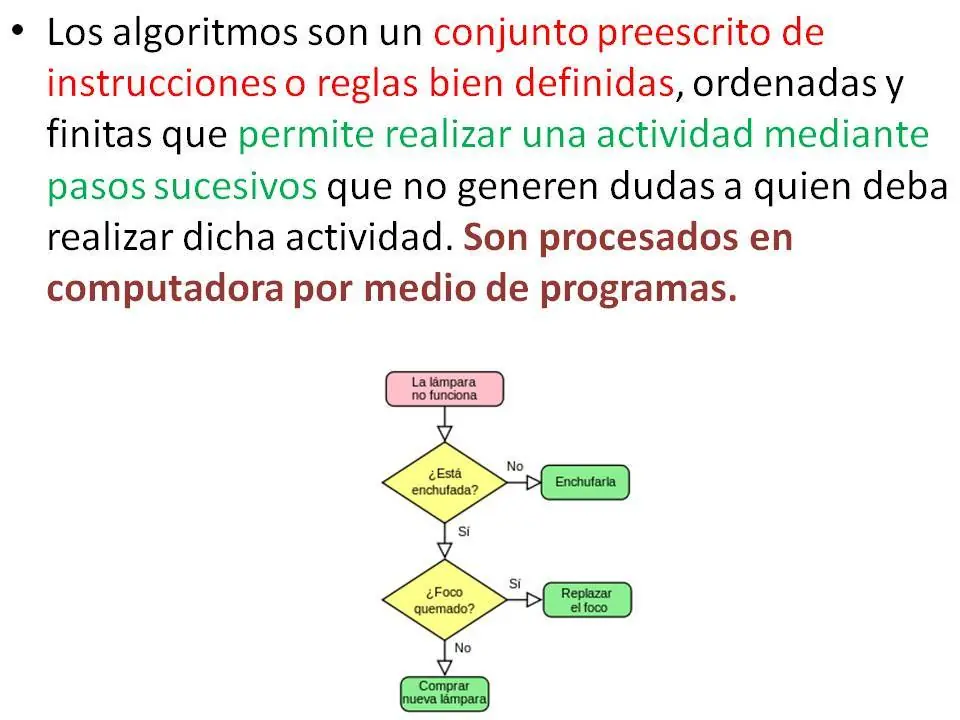 • Los algoritmos son un conjunto preescrito de instrucciones o reglas bien definidas, ordenadas y finitas que permite realizar una actividad mediante pasos sucesivos que no generen dudas a quien deba realizar dicha actividad. Son procesados en computadora por medio de programas.

La lámpara no funciona

¿Está enchufada?

No

Enchufarla

Sí

¿Foco quemado?

Sí

Replazar el foco

No

Comprar nueva lámpara